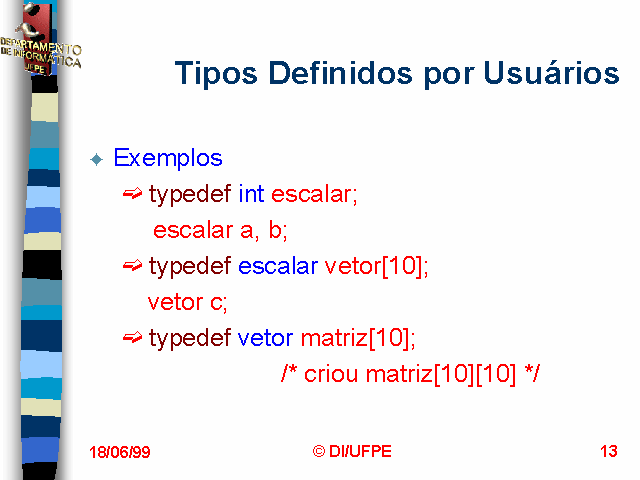 DEPARTAMENTO DE INFORMÁTICA UFPE

Tipos Definidos por Usuários

Exemplos

typedef int escalar;
escalar a, b;

typedef escalar vetor[10];
vetor c;

typedef vetor matriz[10];
/* criou matriz[10][10] */

18/06/99

© DI/UFPE

13